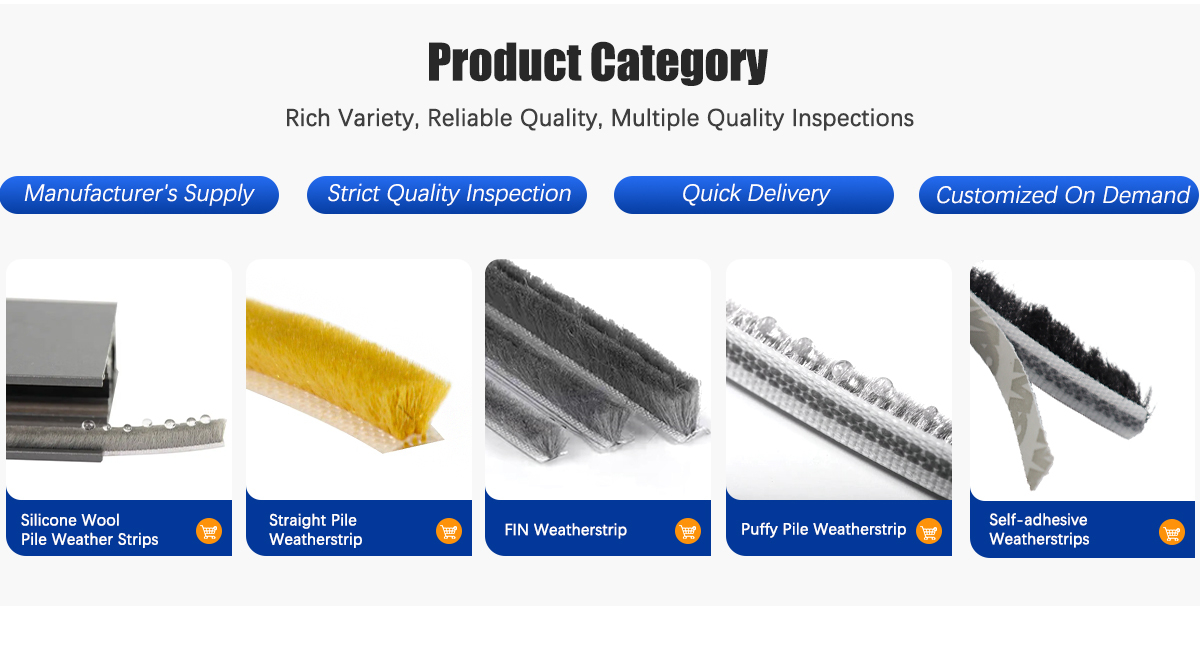 Product Category

Rich Variety, Reliable Quality, Multiple Quality Inspections

Manufacturer's Supply

Strict Quality Inspection

Quick Delivery

Customized On Demand

Silicone Wool Pile Weather Strips

Straight Pile Weatherstrip

FIN Weatherstrip

Puffy Pile Weatherstrip

Self-adhesive Weatherstrips